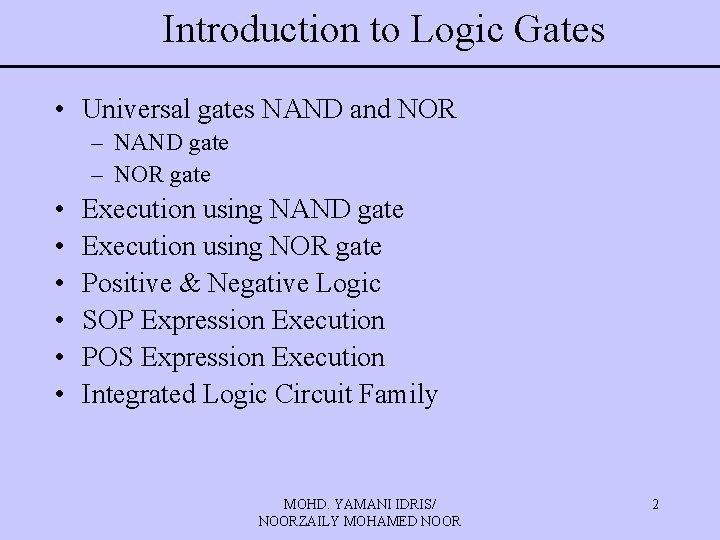 Introduction to Logic Gates

• Universal gates NAND and NOR
  – NAND gate
  – NOR gate
• Execution using NAND gate
• Execution using NOR gate
• Positive & Negative Logic
• SOP Expression Execution
• POS Expression Execution
• Integrated Logic Circuit Family

MOHD. YAMANI IDRIS/
NOORZAILY MOHAMED NOOR

2